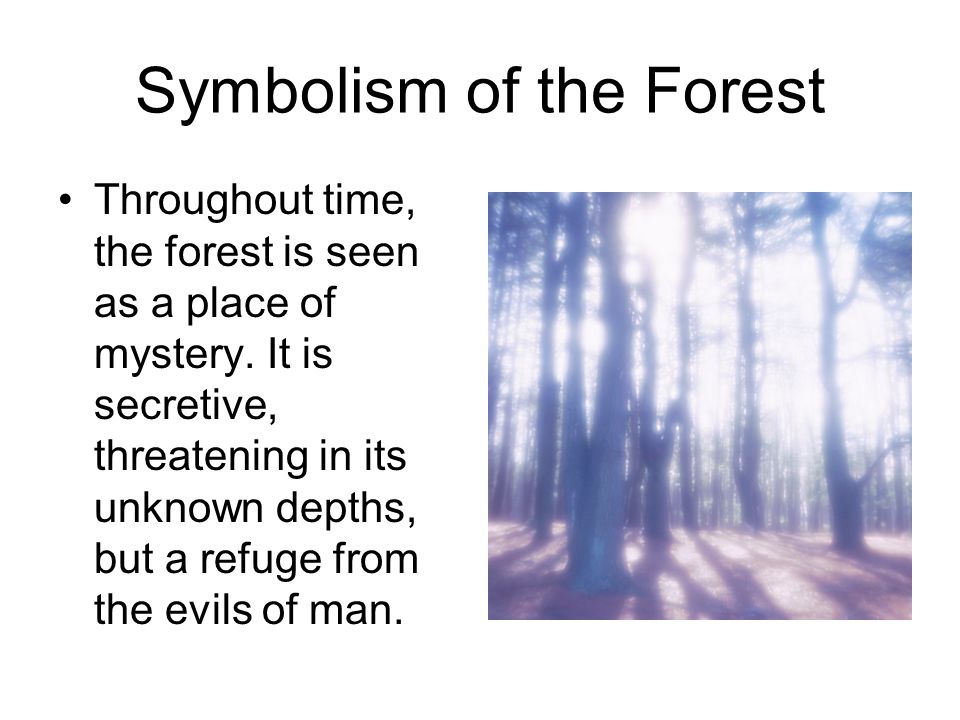 Symbolism of the Forest

• Throughout time, the forest is seen as a place of mystery. It is secretive, threatening in its unknown depths, but a refuge from the evils of man.